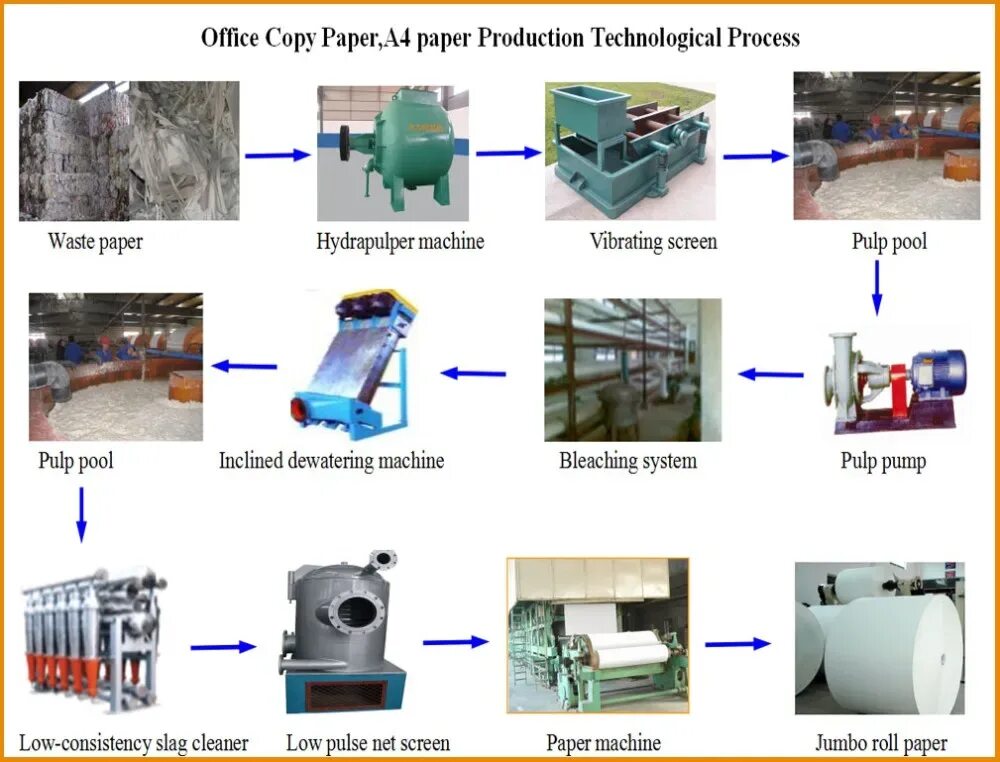 Office Copy Paper,A4 paper Production Technological Process

Waste paper

Hydrapulper machine

Vibrating screen

Pulp pool

Pulp pump

Bleaching system

Inclined dewatering machine

Pulp pool

Low-consistency slag cleaner

Low pulse net screen

Paper machine

Jumbo roll paper